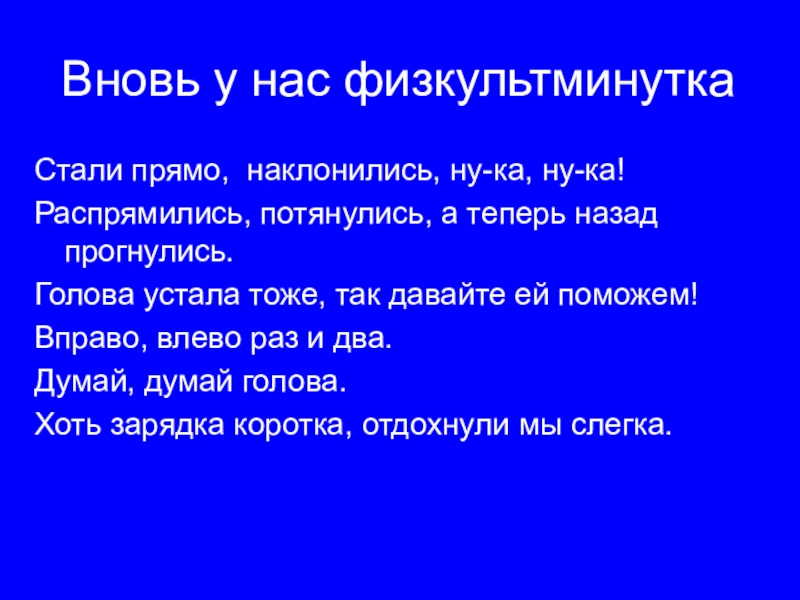 Вновь у нас физкультминутка

Стали прямо,  наклонились, ну-ка, ну-ка!

Распрямились, потянулись, а теперь назад прогнулись.

Голова устала тоже, так давайте ей поможем!

Вправо, влево раз и два.

Думай, думай голова.

Хоть зарядка коротка, отдохнули мы слегка.